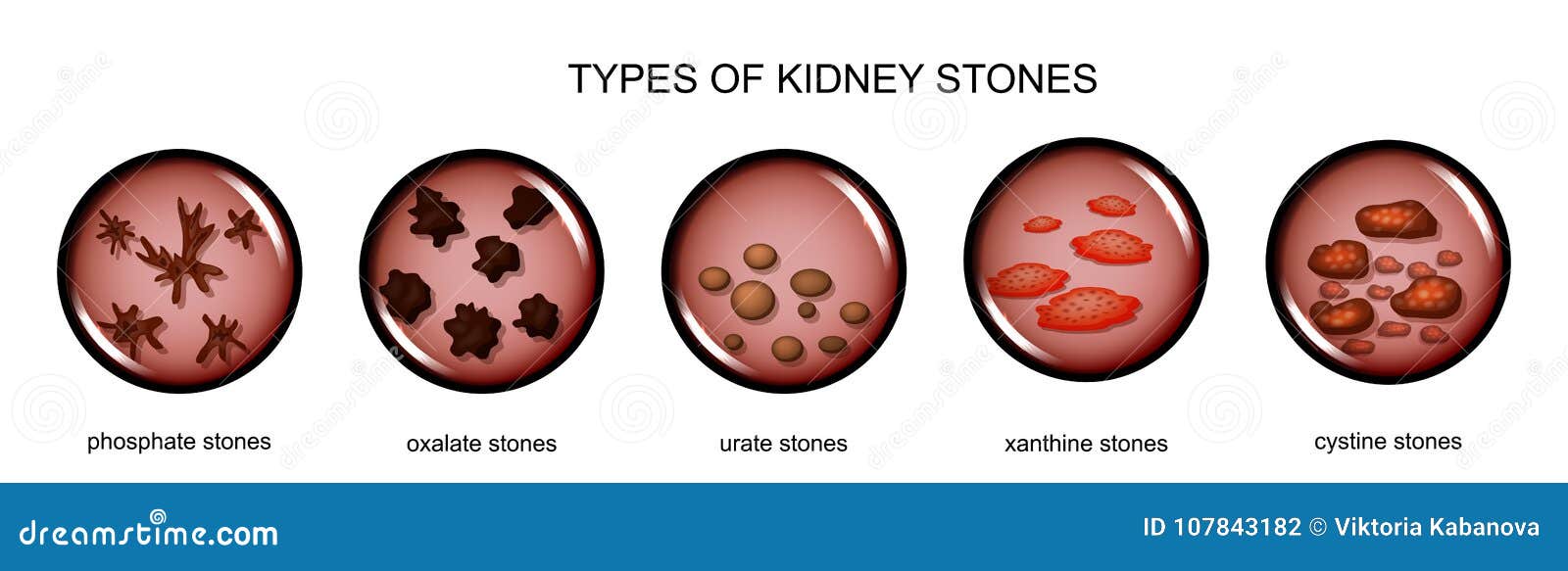 TYPES OF KIDNEY STONES

phosphate stones

oxalate stones

urate stones

xanthine stones

cystine stones

dreamstime.com

ID 107843182 © Viktoria Kabanova